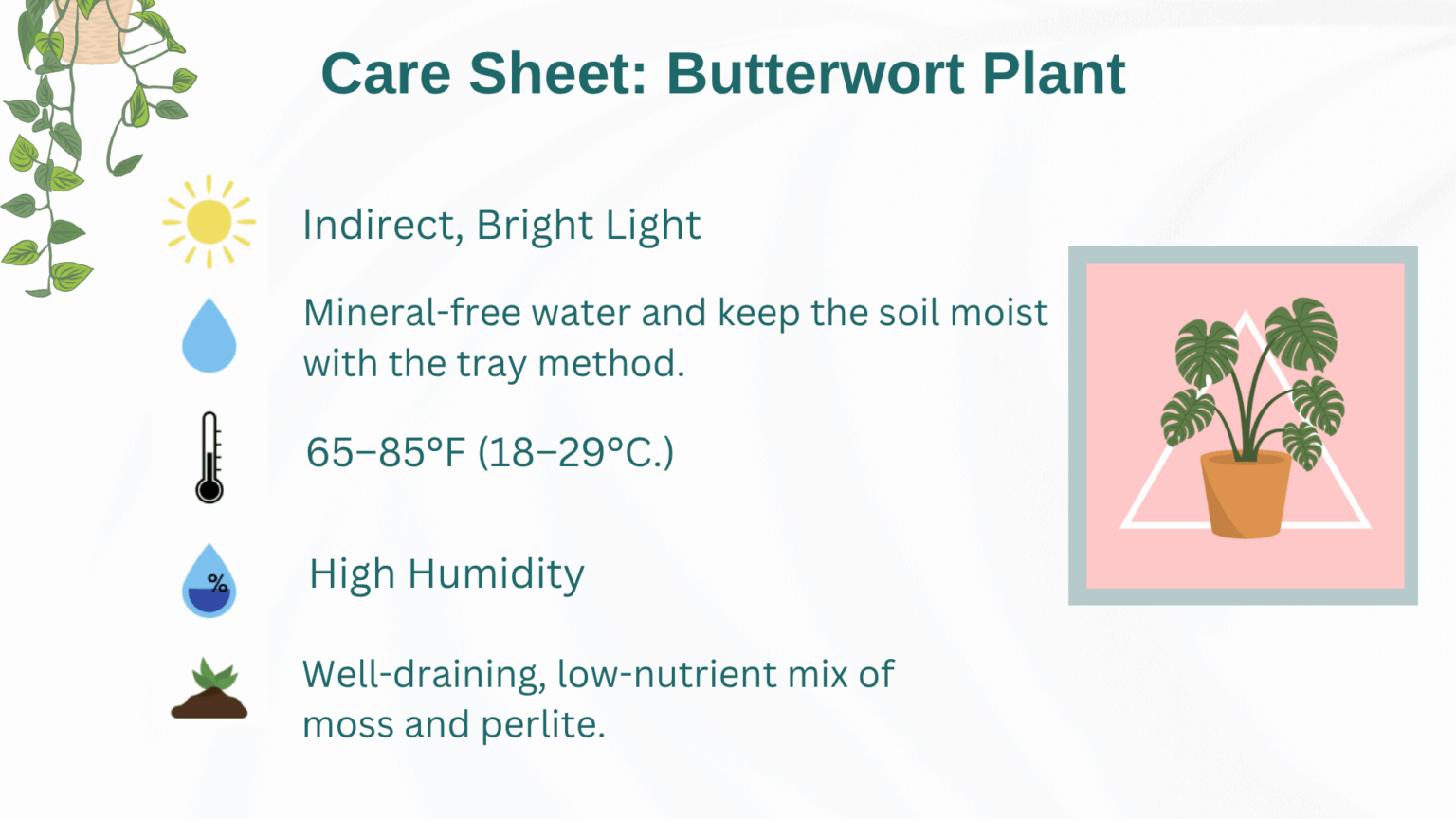 Care Sheet: Butterwort Plant

Indirect, Bright Light

Mineral-free water and keep the soil moist with the tray method.

65–85°F (18–29°C.)

%

High Humidity

Well-draining, low-nutrient mix of moss and perlite.